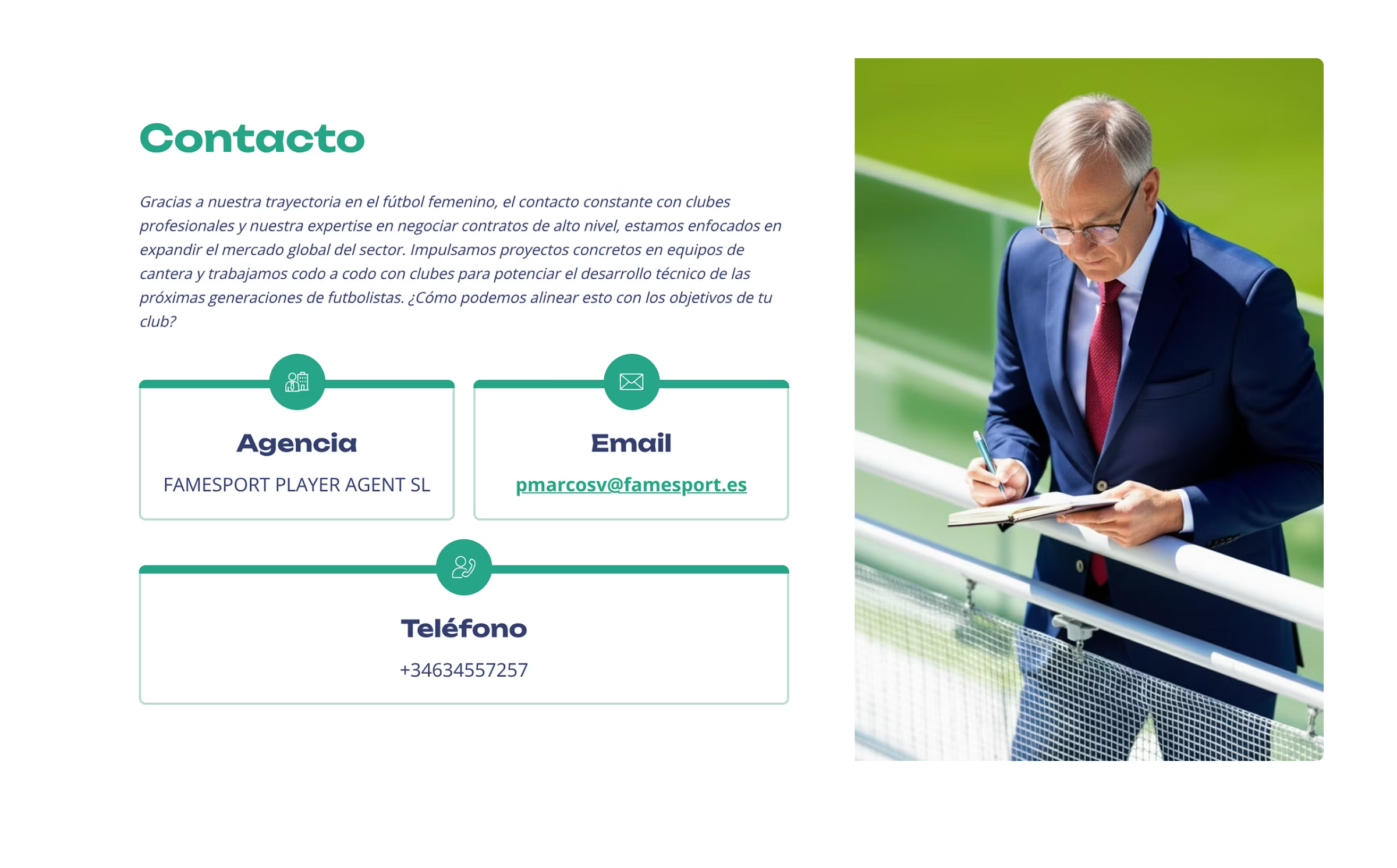 Contacto

Gracias a nuestra trayectoria en el fútbol femenino, el contacto constante con clubes profesionales y nuestra expertise en negociar contratos de alto nivel, estamos enfocados en expandir el mercado global del sector. Impulsamos proyectos concretos en equipos de cantera y trabajamos codo a codo con clubes para potenciar el desarrollo técnico de las próximas generaciones de futbolistas. ¿Cómo podemos alinear esto con los objetivos de tu club?

Agencia

FAMESPORT PLAYER AGENT SL

Email

pmarcosv@famesport.es

Teléfono

+34634557257